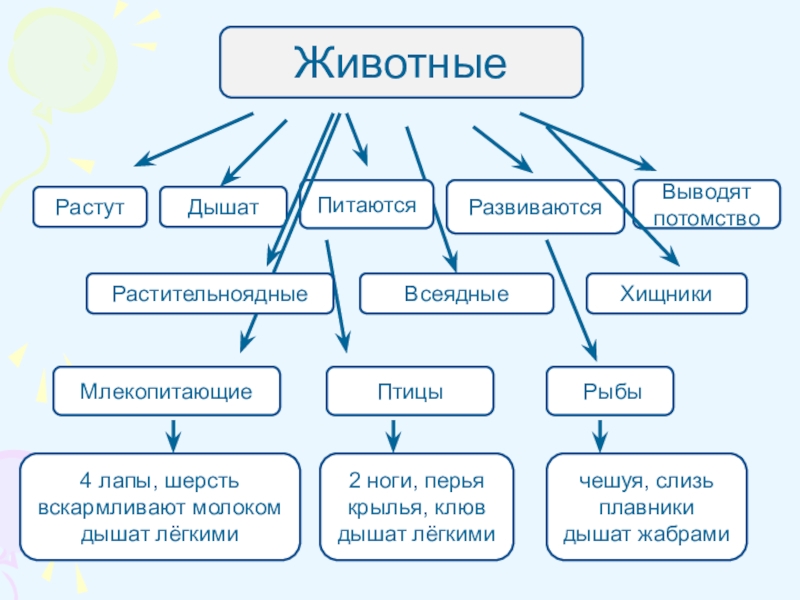 Животные

Растут

Дышат

Питаются

Развиваются

Выводят потомство

Растительноядные

Всеядные

Хищники

Млекопитающие

Птицы

Рыбы

4 лапы, шерсть
вскармливают молоком
дышат лёгкими

2 ноги, перья
крылья, клюв
дышат лёгкими

чешуя, слизь
плавники
дышат жабрами